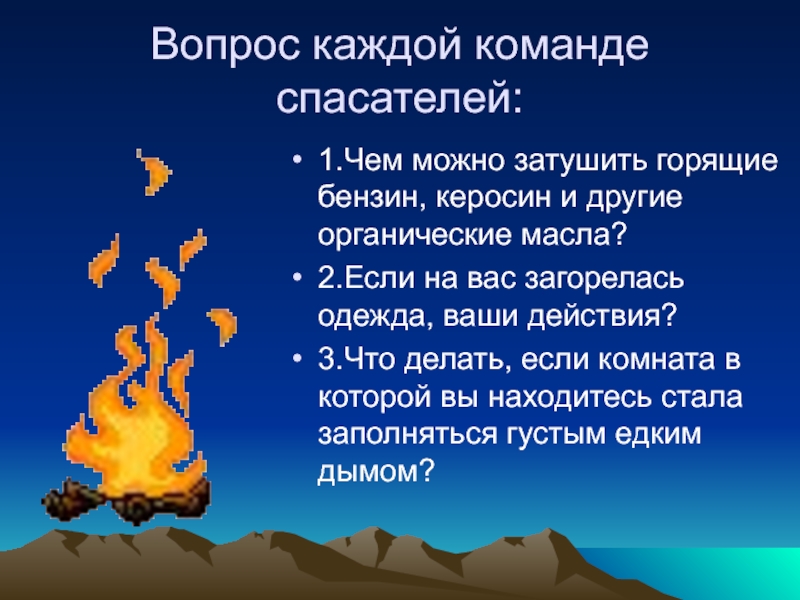 Вопрос каждой команде спасателей:

• 1.Чем можно затушить горящие бензин, керосин и другие органические масла?
• 2.Если на вас загорелась одежда, ваши действия?
• 3.Что делать, если комната в которой вы находитесь стала заполняться густым едким дымом?